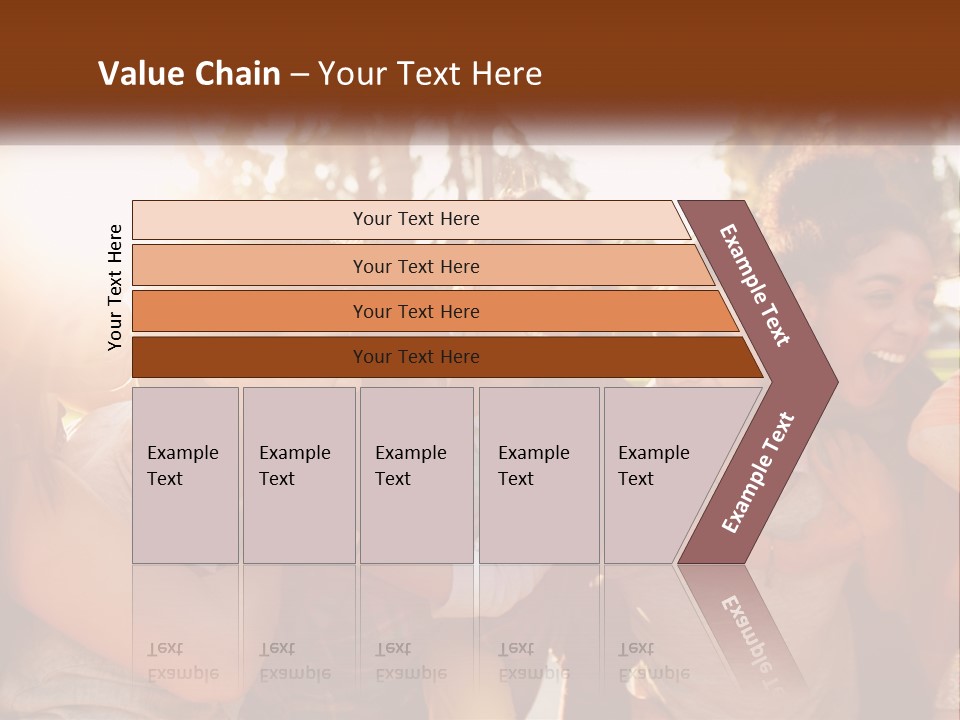 Value Chain – Your Text Here

Your Text Here

Your Text Here

Your Text Here

Your Text Here

Your Text Here

Example Text

Example Text

Example Text

Example Text

Example Text

Example Text

Example Text